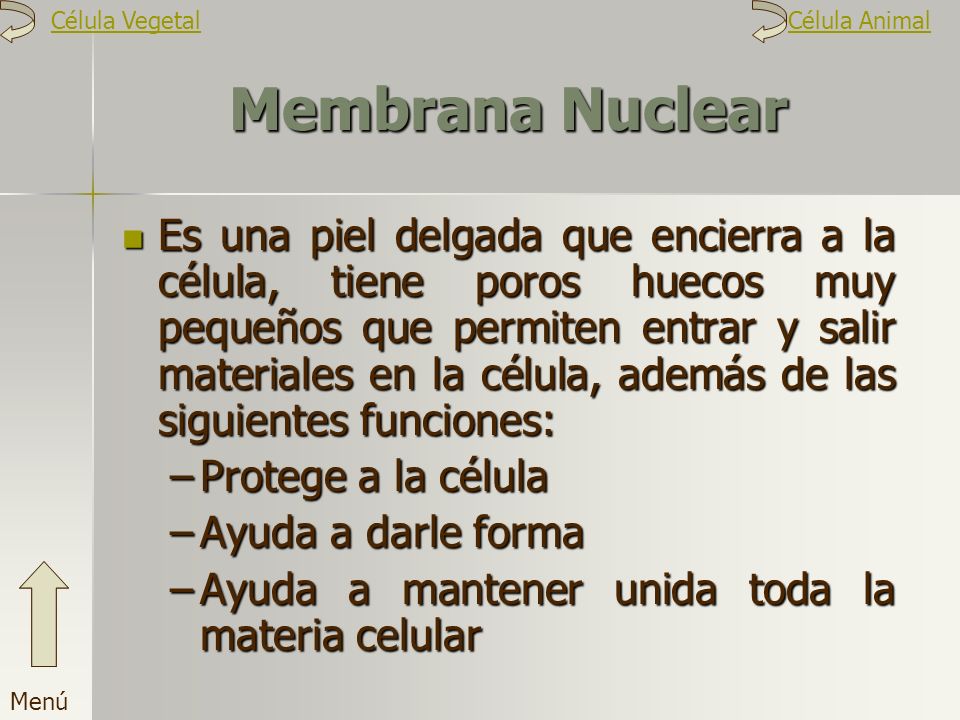 Célula Vegetal

Célula Animal

Membrana Nuclear

Es una piel delgada que encierra a la célula, tiene poros huecos muy pequeños que permiten entrar y salir materiales en la célula, además de las siguientes funciones:
– Protege a la célula
– Ayuda a darle forma
– Ayuda a mantener unida toda la materia celular

Menú